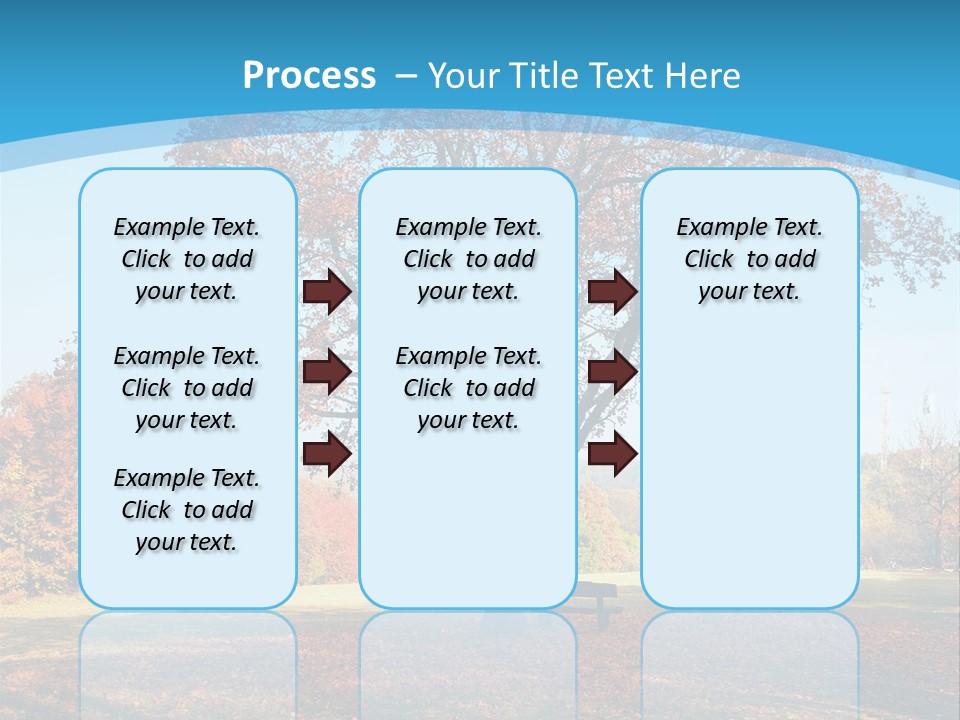 Process – Your Title Text Here

Example Text. Click to add your text.

Example Text. Click to add your text.

Example Text. Click to add your text.

Example Text. Click to add your text.

Example Text. Click to add your text.

Example Text. Click to add your text.